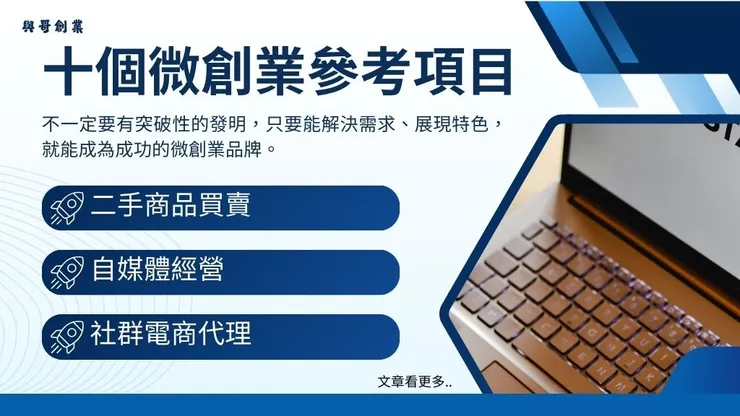 與哥創業

十個微創業參考項目

不一定要有突破性的發明，只要能解決需求、展現特色，就能成為成功的微創業品牌。

二手商品買賣

自媒體經營

社群電商代理

文章看更多..